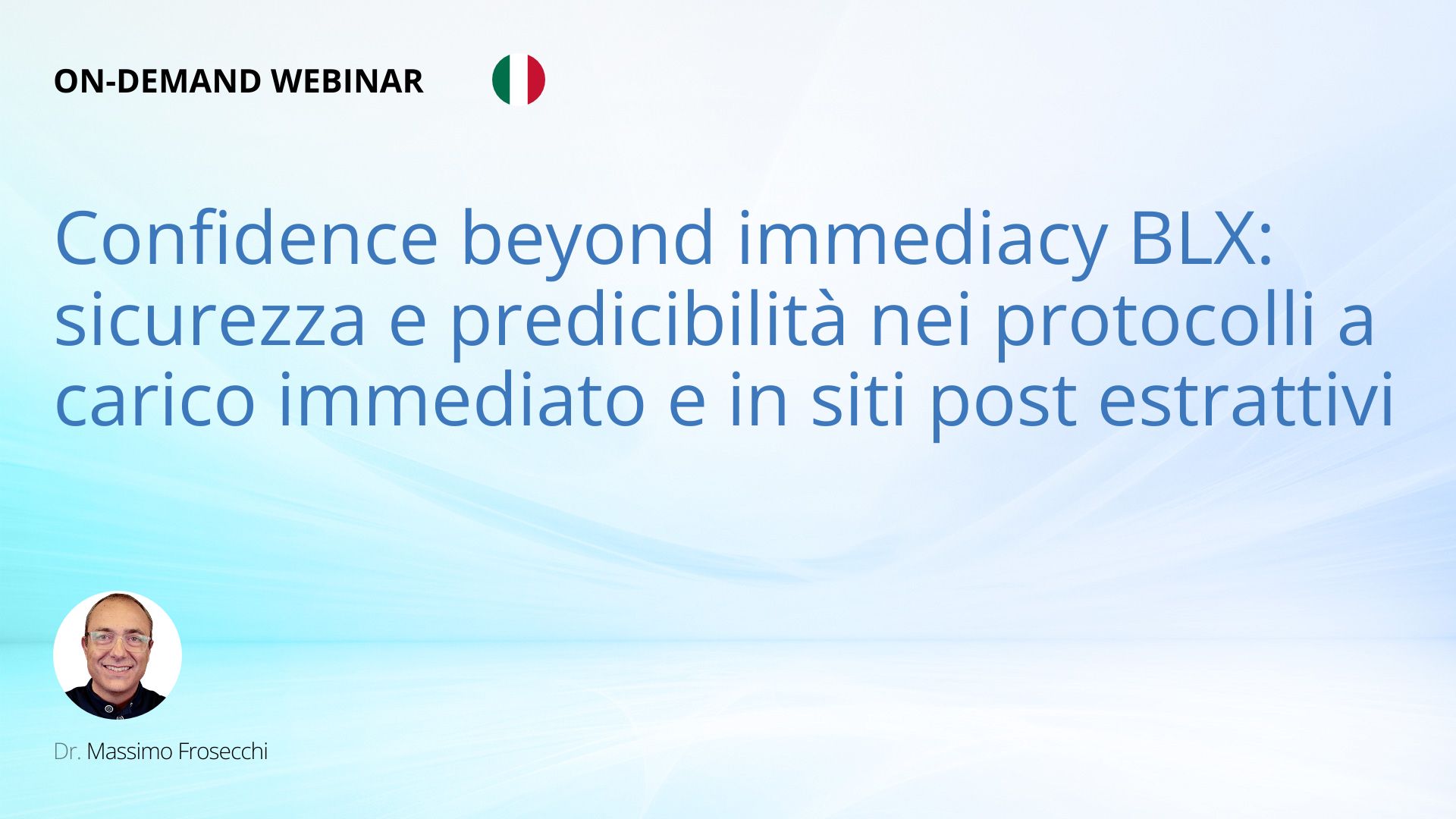 ON-DEMAND WEBINAR

Confidence beyond immediacy BLX: sicurezza e predicibilità nei protocolli a carico immediato e in siti post estrattivi

Dr. Massimo Frosecchi